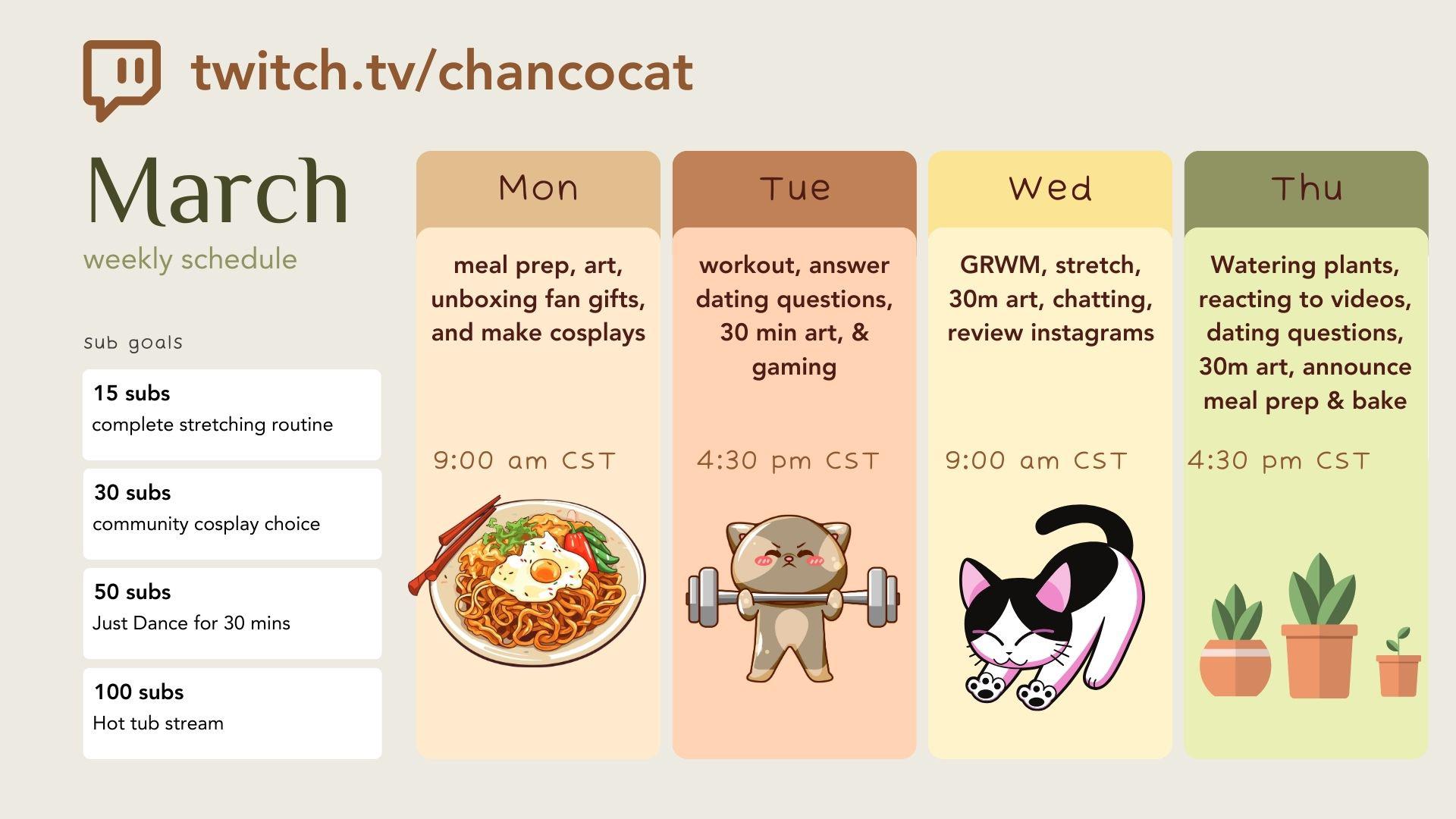 twitch.tv/chancocat

March
weekly schedule

sub goals

15 subs
complete stretching routine

30 subs
community cosplay choice

50 subs
Just Dance for 30 mins

100 subs
Hot tub stream

Mon
meal prep, art, unboxing fan gifts, and make cosplays
9:00 am CST

Tue
workout, answer dating questions, 30 min art, & gaming
4:30 pm CST

Wed
GRWM, stretch, 30m art, chatting, review instagrams
9:00 am CST

Thu
Watering plants, reacting to videos, dating questions, 30m art, announce meal prep & bake
4:30 pm CST